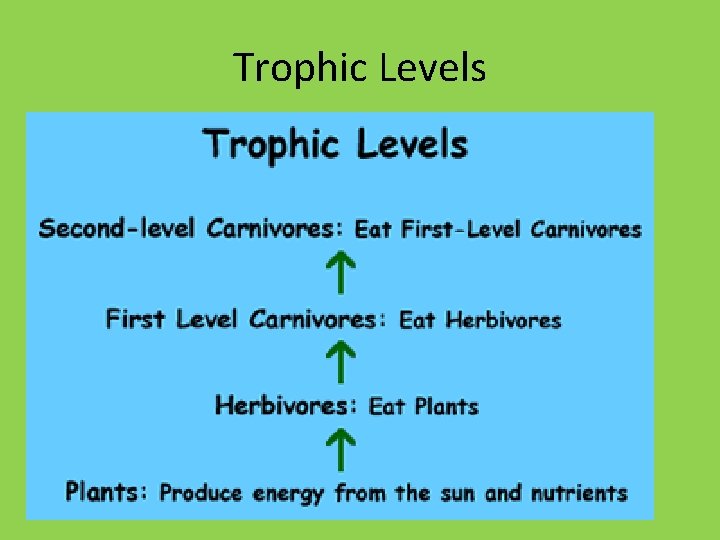 Trophic Levels

Trophic Levels

Second-level Carnivores: Eat First-Level Carnivores

First Level Carnivores: Eat Herbivores

Herbivores: Eat Plants

Plants: Produce energy from the sun and nutrients